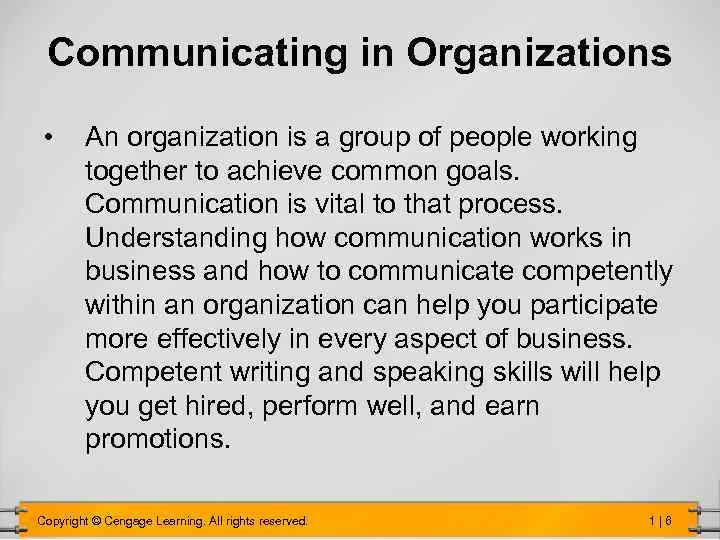 Communicating in Organizations

• An organization is a group of people working together to achieve common goals. Communication is vital to that process. Understanding how communication works in business and how to communicate competently within an organization can help you participate more effectively in every aspect of business. Competent writing and speaking skills will help you get hired, perform well, and earn promotions.

Copyright © Cengage Learning. All rights reserved.

1 | 6